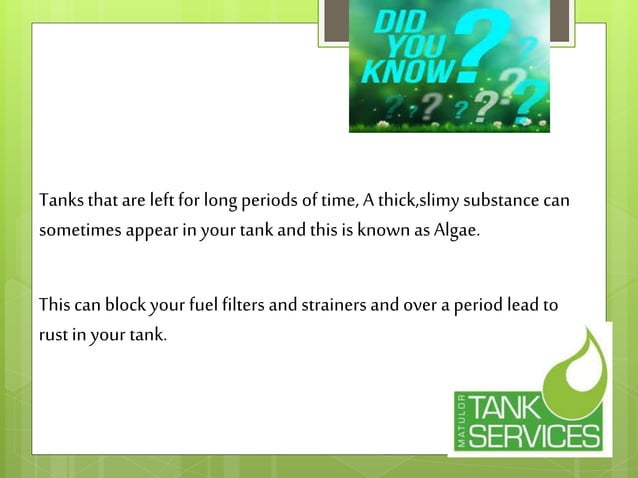 DID YOU KNOW?

Tanks that are left for long periods of time, A thick,slimy substance can sometimes appear in your tank and this is known as Algae.

This can block your fuel filters and strainers and over a period lead to rust in your tank.

MATULOR TANK SERVICES